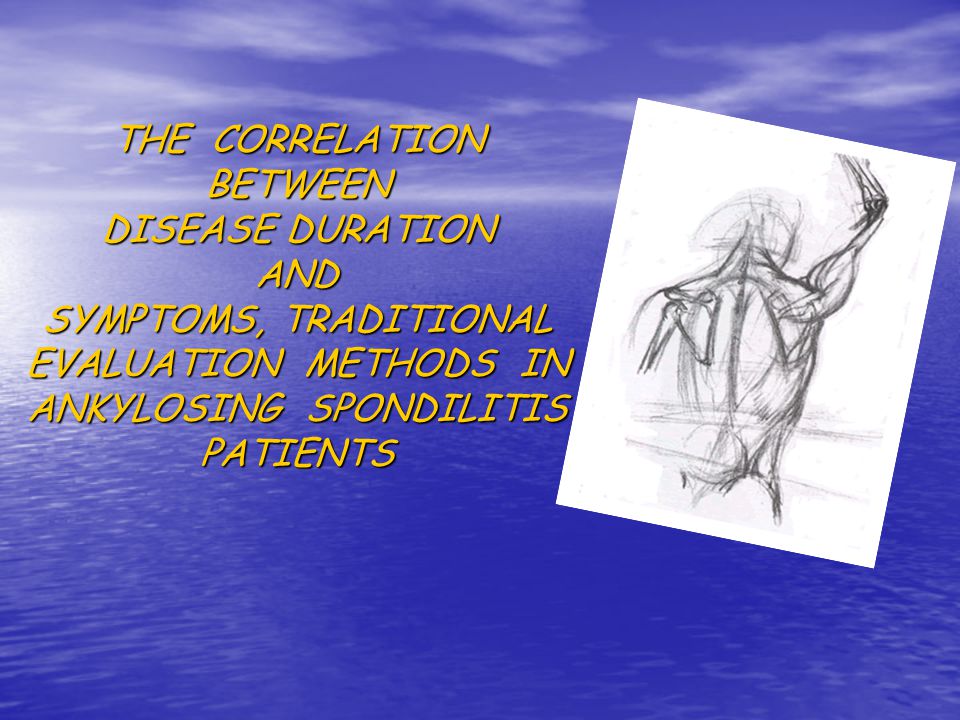 THE CORRELATION BETWEEN DISEASE DURATION AND SYMPTOMS, TRADITIONAL EVALUATION METHODS IN ANKYLOSING SPONDILITIS PATIENTS